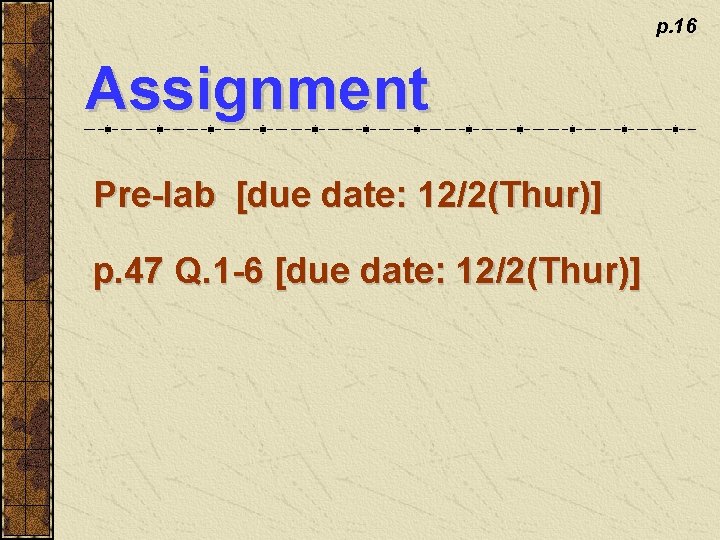 p.16

Assignment

Pre-lab [due date: 12/2(Thur)]

p.47 Q.1-6 [due date: 12/2(Thur)]